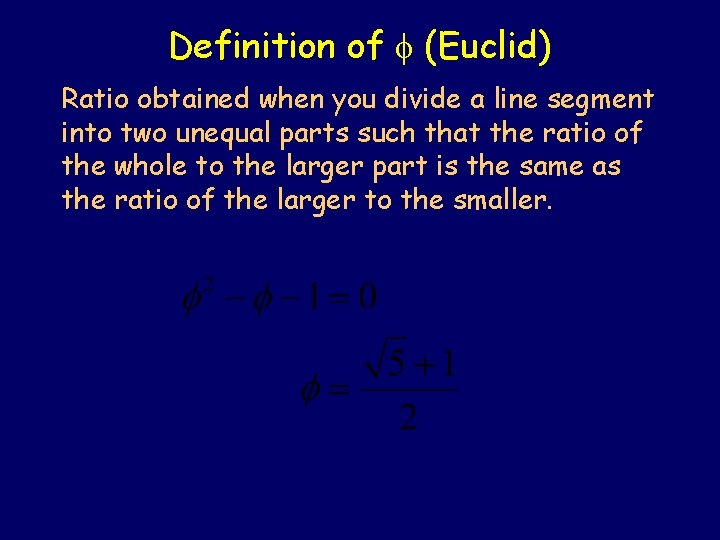 Definition of $\phi$ (Euclid)

Ratio obtained when you divide a line segment into two unequal parts such that the ratio of the whole to the larger part is the same as the ratio of the larger to the smaller.

$\phi^2 - \phi - 1 = 0$

$\phi = \frac{\sqrt{5}+1}{2}$